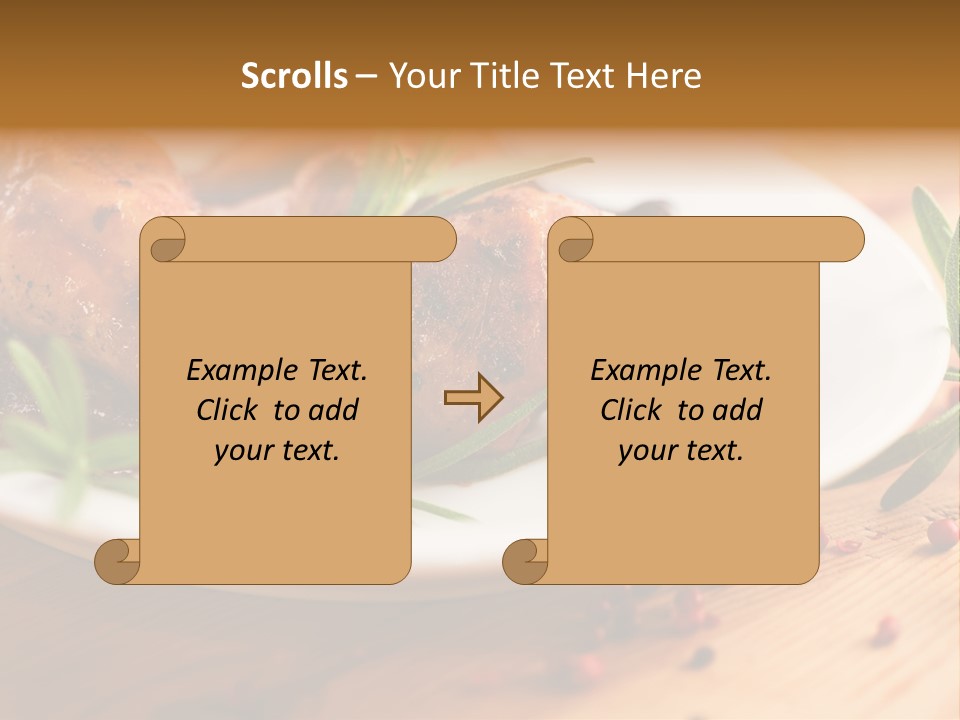 Scrolls – Your Title Text Here

Example Text. Click to add your text.

Example Text. Click to add your text.